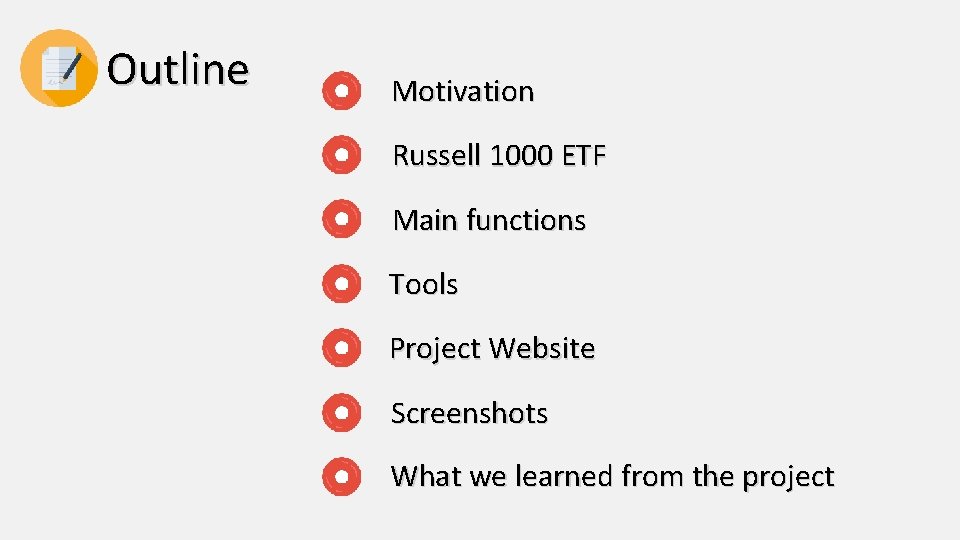 Outline

Motivation

Russell 1000 ETF

Main functions

Tools

Project Website

Screenshots

What we learned from the project